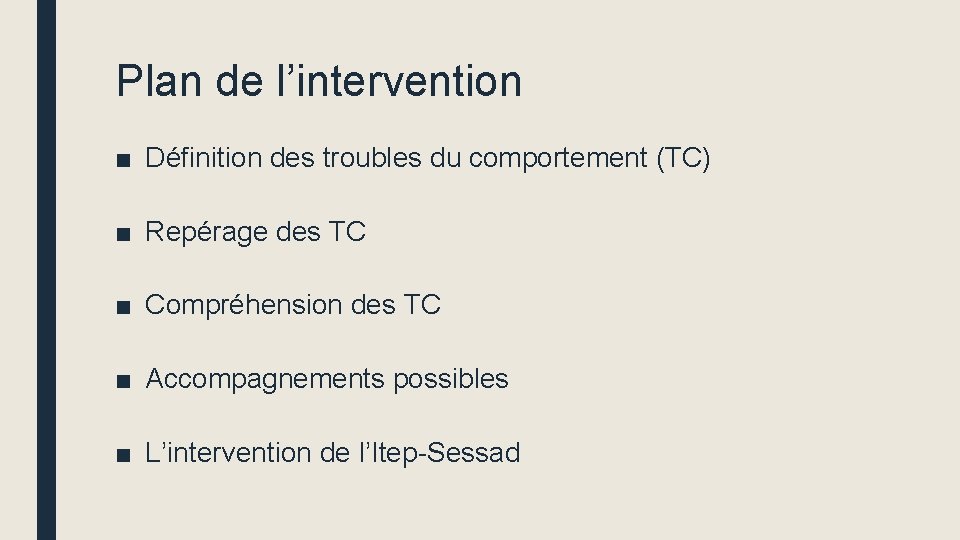 Plan de l’intervention

■ Définition des troubles du comportement (TC)

■ Repérage des TC

■ Compréhension des TC

■ Accompagnements possibles

■ L’intervention de l’Itep-Sessad